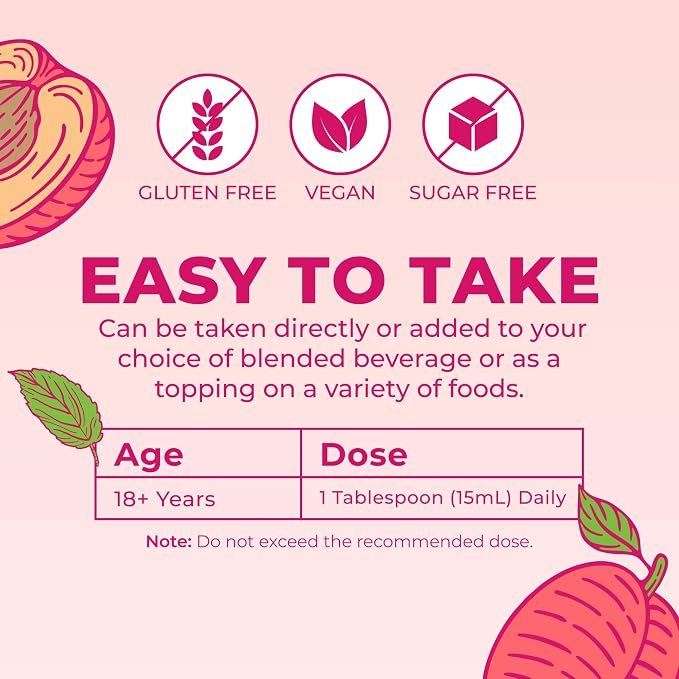 GLUTEN FREE VEGAN SUGAR FREE

EASY TO TAKE

Can be taken directly or added to your choice of blended beverage or as a topping on a variety of foods.

| Age | Dose |
|---|---|
| 18+ Years | 1 Tablespoon (15mL) Daily |

Note: Do not exceed the recommended dose.